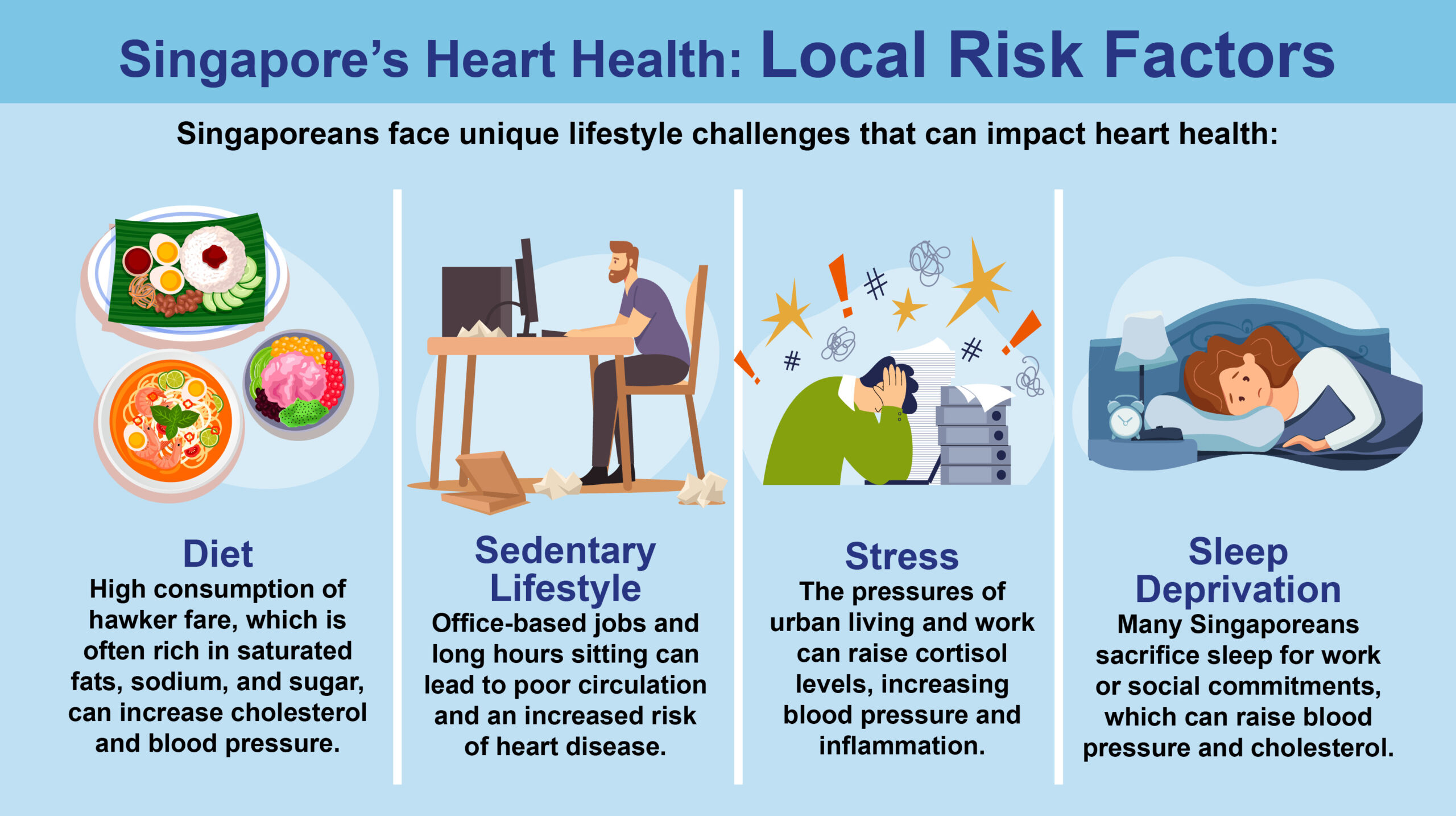 Singapore's Heart Health: Local Risk Factors

Singaporeans face unique lifestyle challenges that can impact heart health:

Diet
High consumption of hawker fare, which is often rich in saturated fats, sodium, and sugar, can increase cholesterol and blood pressure.

Sedentary Lifestyle
Office-based jobs and long hours sitting can lead to poor circulation and an increased risk of heart disease.

Stress
The pressures of urban living and work can raise cortisol levels, increasing blood pressure and inflammation.

Sleep Deprivation
Many Singaporeans sacrifice sleep for work or social commitments, which can raise blood pressure and cholesterol.